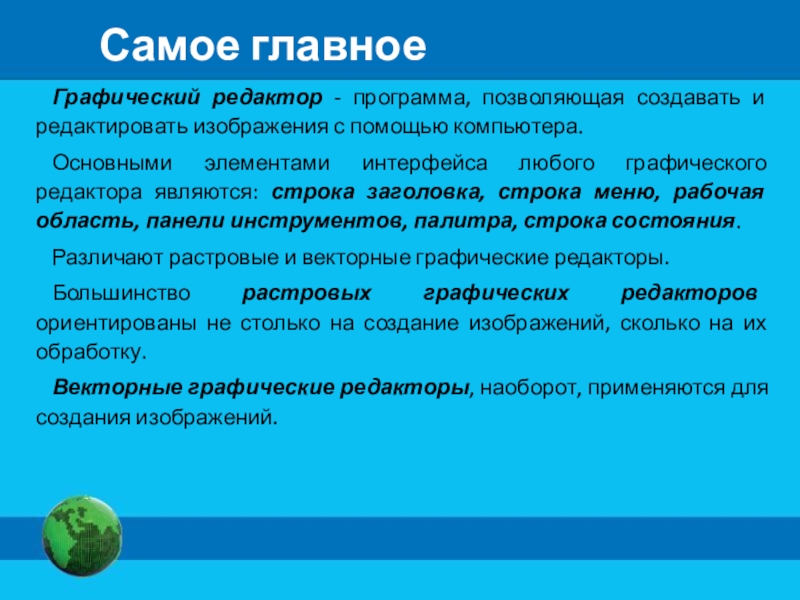 Самое главное

Графический редактор - программа, позволяющая создавать и редактировать изображения с помощью компьютера.

Основными элементами интерфейса любого графического редактора являются: строка заголовка, строка меню, рабочая область, панели инструментов, палитра, строка состояния.

Различают растровые и векторные графические редакторы.

Большинство растровых графических редакторов ориентированы не столько на создание изображений, сколько на их обработку.

Векторные графические редакторы, наоборот, применяются для создания изображений.